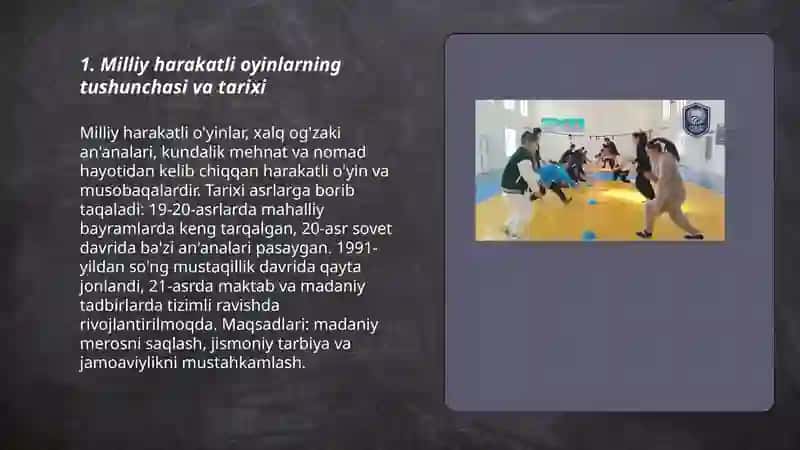 1. Milliy harakatli oyinlarning tushunchasi va tarixi

Milliy harakatli o'yinlar, xalq og'zaki an'analari, kundalik mehnat va nomad hayotidan kelib chiqqan harakatli o'yin va musobaqalardir. Tarixi asrlarga borib taqaladi: 19-20-asrlarda mahalliy bayramlarda keng tarqalgan, 20-asr sovet davrida ba'zi an'analari pasaygan. 1991-yildan so'ng mustaqillik davrida qayta jonlandi, 21-asrda maktab va madaniy tadbirlarda tizimli ravishda rivojlantirilmoqda. Maqsadlari: madaniy merosni saqlash, jismoniy tarbiya va jamoaviylikni mustahkamlash.